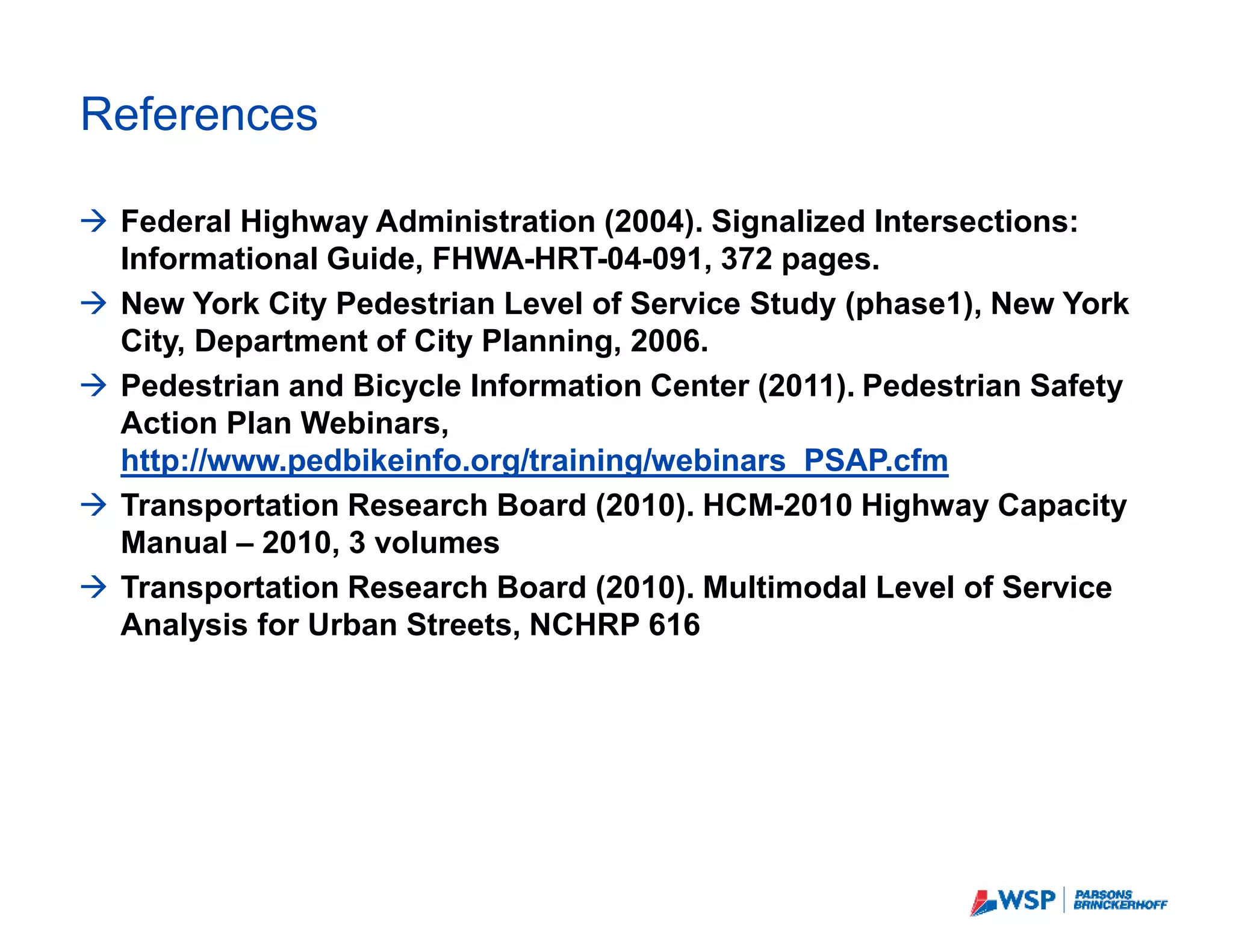 References

→ Federal Highway Administration (2004). Signalized Intersections: Informational Guide, FHWA-HRT-04-091, 372 pages.

→ New York City Pedestrian Level of Service Study (phase1), New York City, Department of City Planning, 2006.

→ Pedestrian and Bicycle Information Center (2011). Pedestrian Safety Action Plan Webinars, http://www.pedbikeinfo.org/training/webinars_PSAP.cfm

→ Transportation Research Board (2010). HCM-2010 Highway Capacity Manual – 2010, 3 volumes

→ Transportation Research Board (2010). Multimodal Level of Service Analysis for Urban Streets, NCHRP 616

WSP | PARSONS BRINCKERHOFF